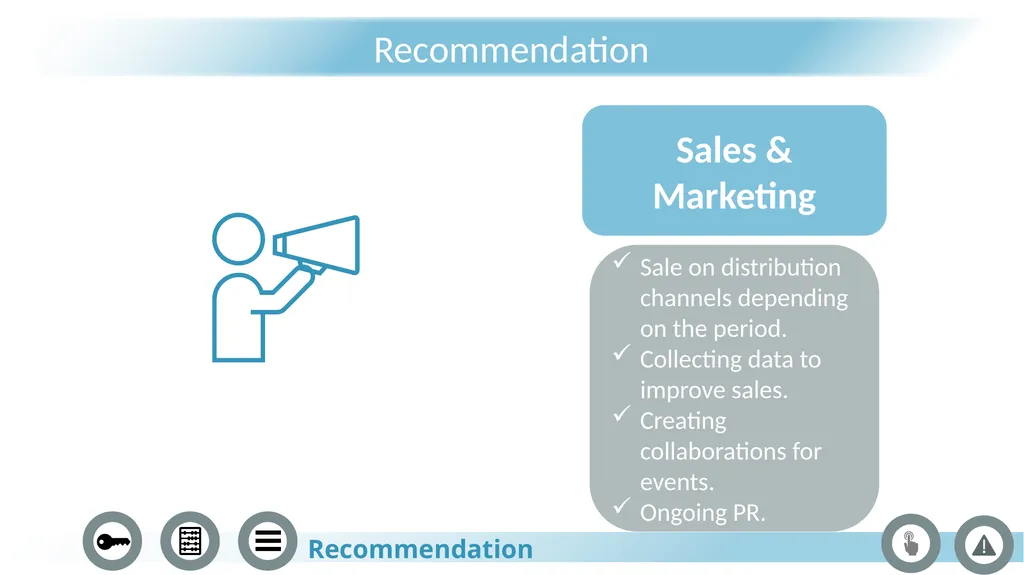 Recommendation

Sales & Marketing

✓ Sale on distribution channels depending on the period.
✓ Collecting data to improve sales.
✓ Creating collaborations for events.
✓ Ongoing PR.

Recommendation